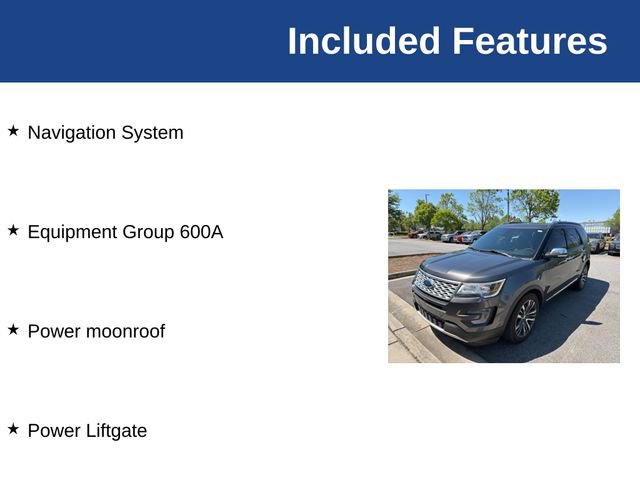 Included Features

★ Navigation System

★ Equipment Group 600A

★ Power moonroof

★ Power Liftgate